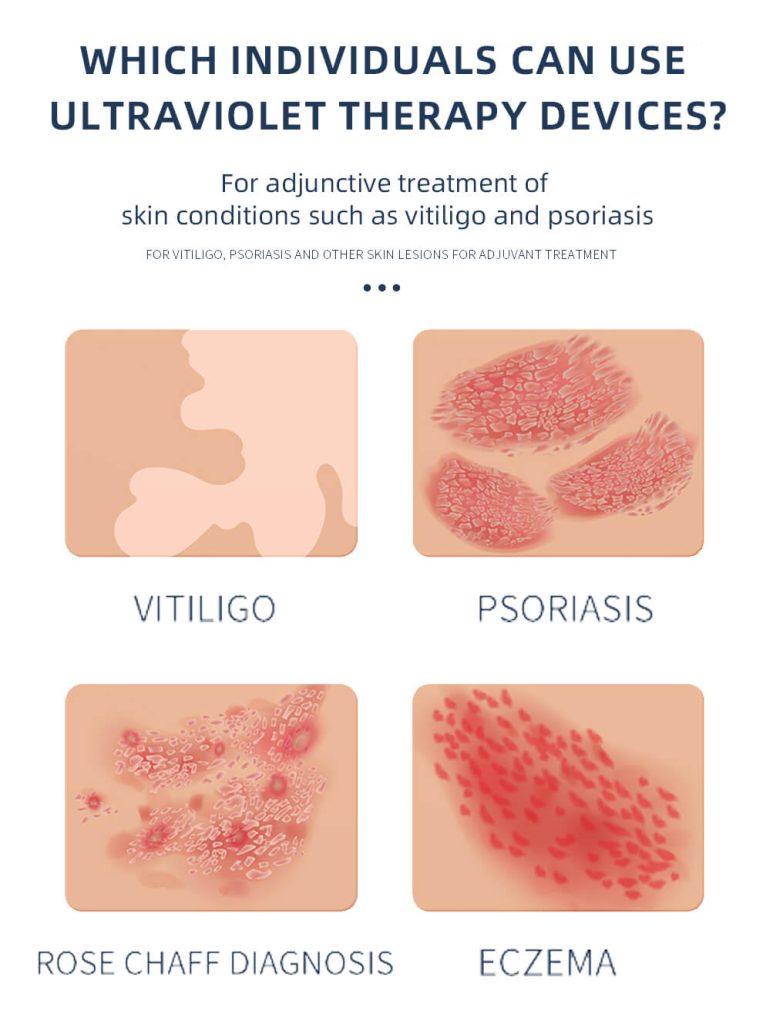 WHICH INDIVIDUALS CAN USE ULTRAVIOLET THERAPY DEVICES?

For adjunctive treatment of skin conditions such as vitiligo and psoriasis

FOR VITILIGO, PSORIASIS AND OTHER SKIN LESIONS FOR ADJUVANT TREATMENT

VITILIGO

PSORIASIS

ROSE CHAFF DIAGNOSIS

ECZEMA